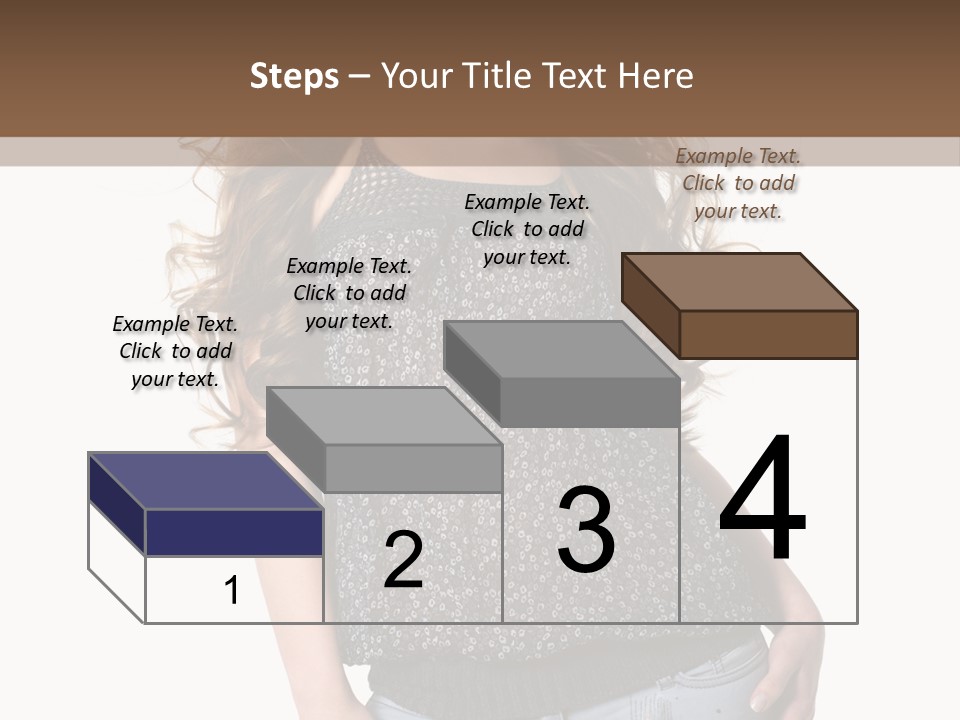 Steps – Your Title Text Here

Example Text. Click to add your text.

Example Text. Click to add your text.

Example Text. Click to add your text.

Example Text. Click to add your text.

1

2

3

4